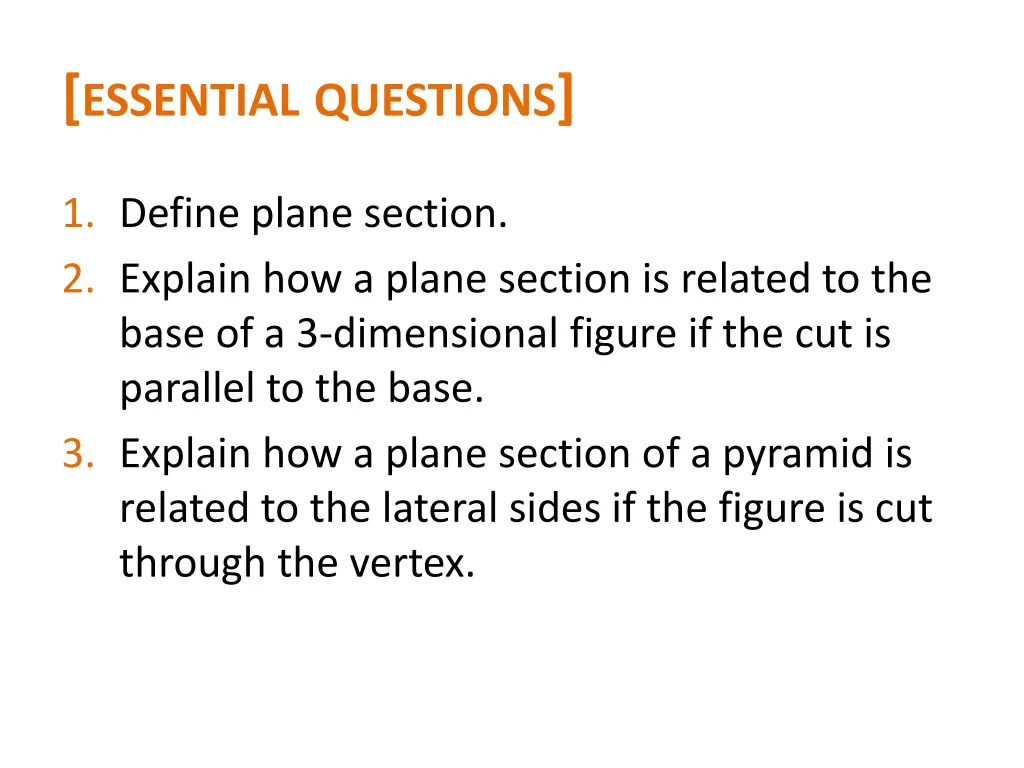 [ESSENTIAL QUESTIONS]

1. Define plane section.
2. Explain how a plane section is related to the base of a 3-dimensional figure if the cut is parallel to the base.
3. Explain how a plane section of a pyramid is related to the lateral sides if the figure is cut through the vertex.